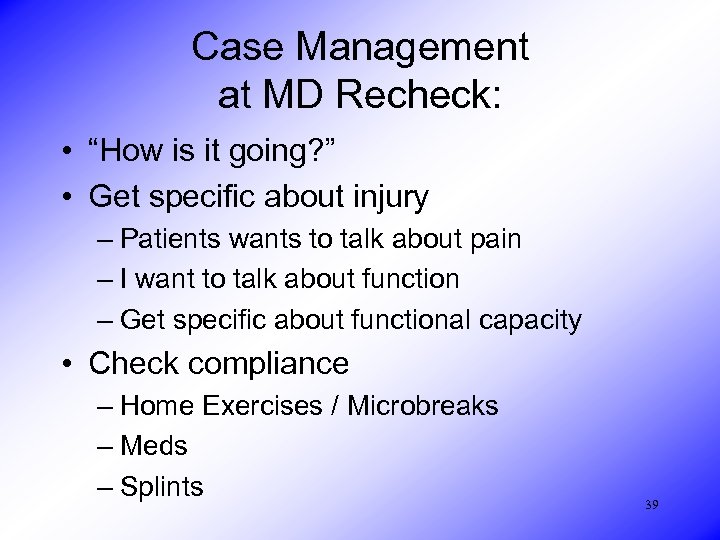 Case Management at MD Recheck:

• “How is it going?”
• Get specific about injury
– Patients wants to talk about pain
– I want to talk about function
– Get specific about functional capacity
• Check compliance
– Home Exercises / Microbreaks
– Meds
– Splints

39